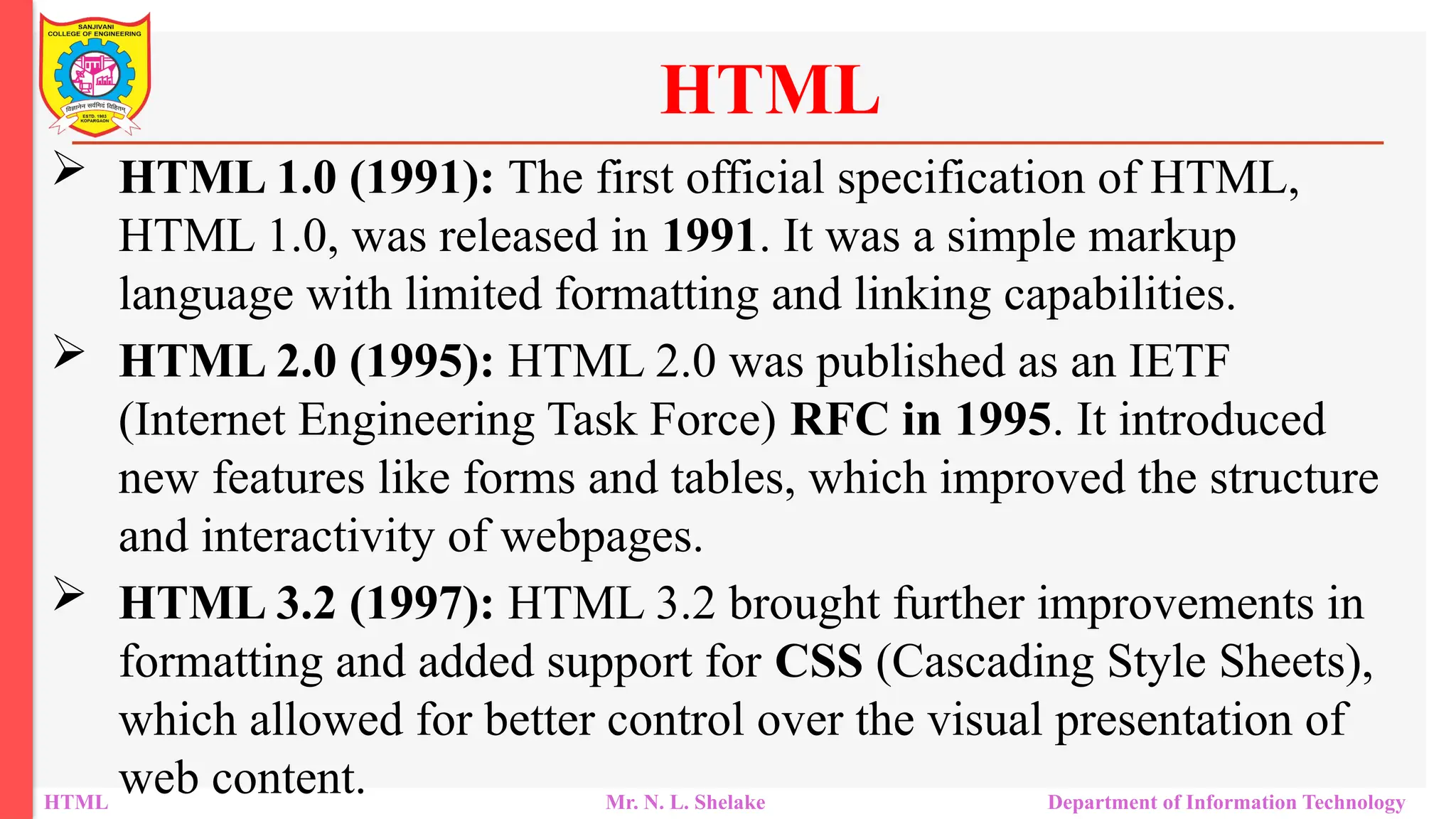 SANJIVANI COLLEGE OF ENGINEERING
विज्ञानेन सर्वमिदं विहितम्
ESTD. 1983 KOPARGAON

HTML

➢ HTML 1.0 (1991): The first official specification of HTML, HTML 1.0, was released in 1991. It was a simple markup language with limited formatting and linking capabilities.

➢ HTML 2.0 (1995): HTML 2.0 was published as an IETF (Internet Engineering Task Force) RFC in 1995. It introduced new features like forms and tables, which improved the structure and interactivity of webpages.

➢ HTML 3.2 (1997): HTML 3.2 brought further improvements in formatting and added support for CSS (Cascading Style Sheets), which allowed for better control over the visual presentation of web content.

HTML
Mr. N. L. Shelake
Department of Information Technology